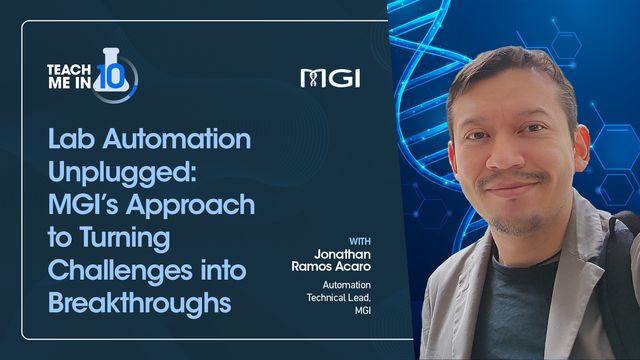 TEACH ME IN 10

MGI

Lab Automation Unplugged: MGI's Approach to Turning Challenges into Breakthroughs

WITH
Jonathan Ramos Acaro
Automation Technical Lead, MGI